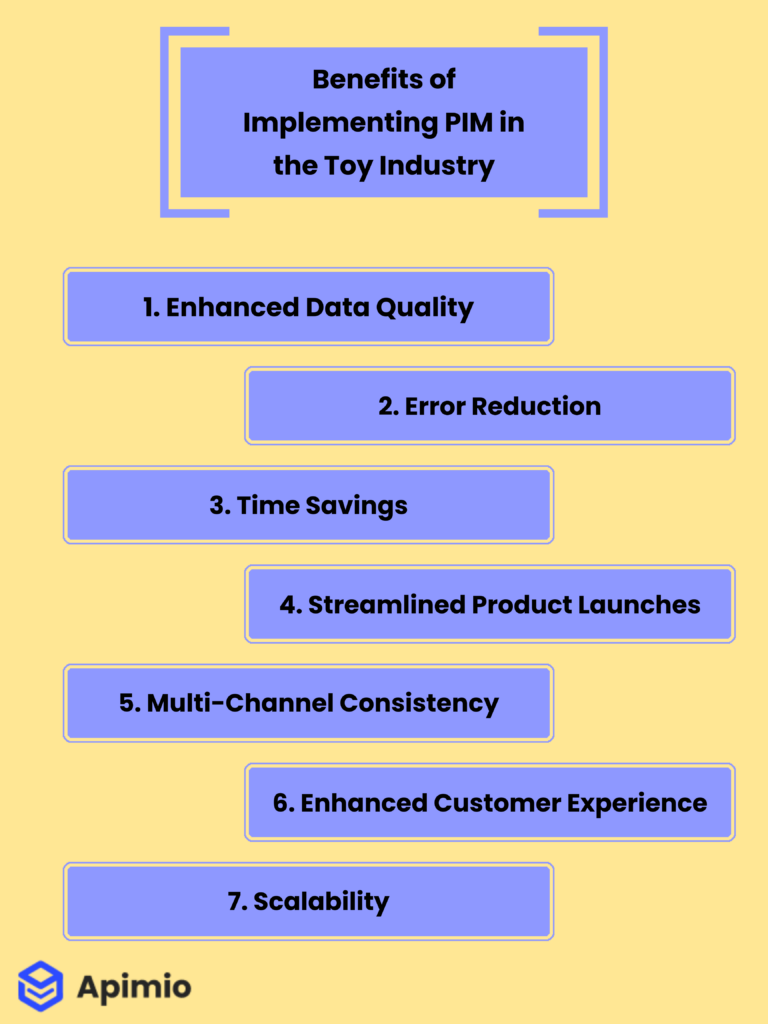 Benefits of Implementing PIM in the Toy Industry

1. Enhanced Data Quality

2. Error Reduction

3. Time Savings

4. Streamlined Product Launches

5. Multi-Channel Consistency

6. Enhanced Customer Experience

7. Scalability

Apimio